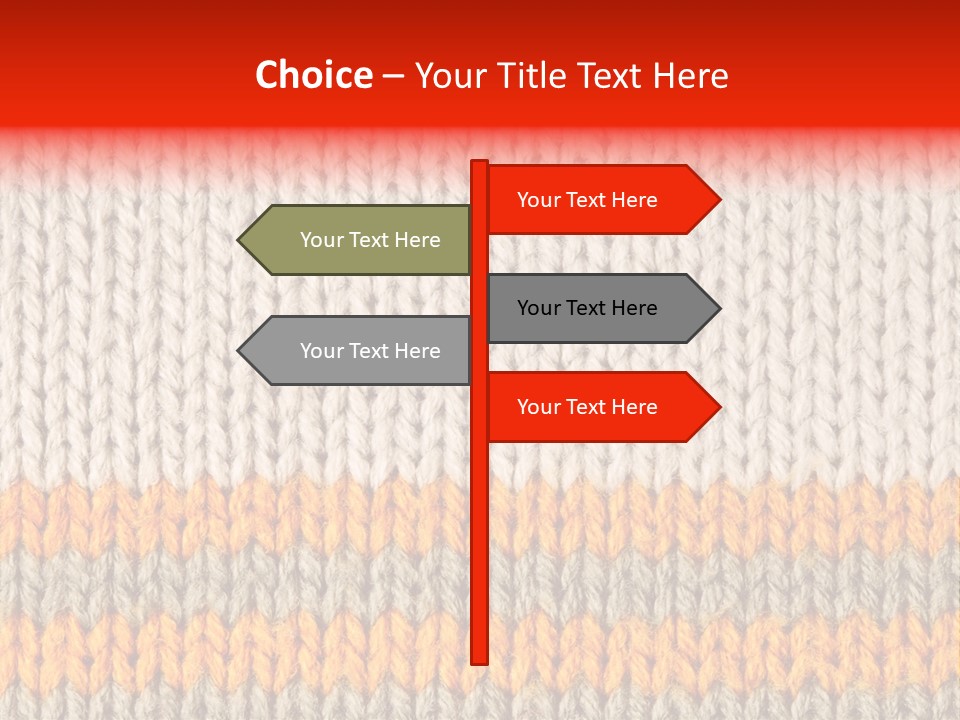 Choice – Your Title Text Here

Your Text Here

Your Text Here

Your Text Here

Your Text Here

Your Text Here